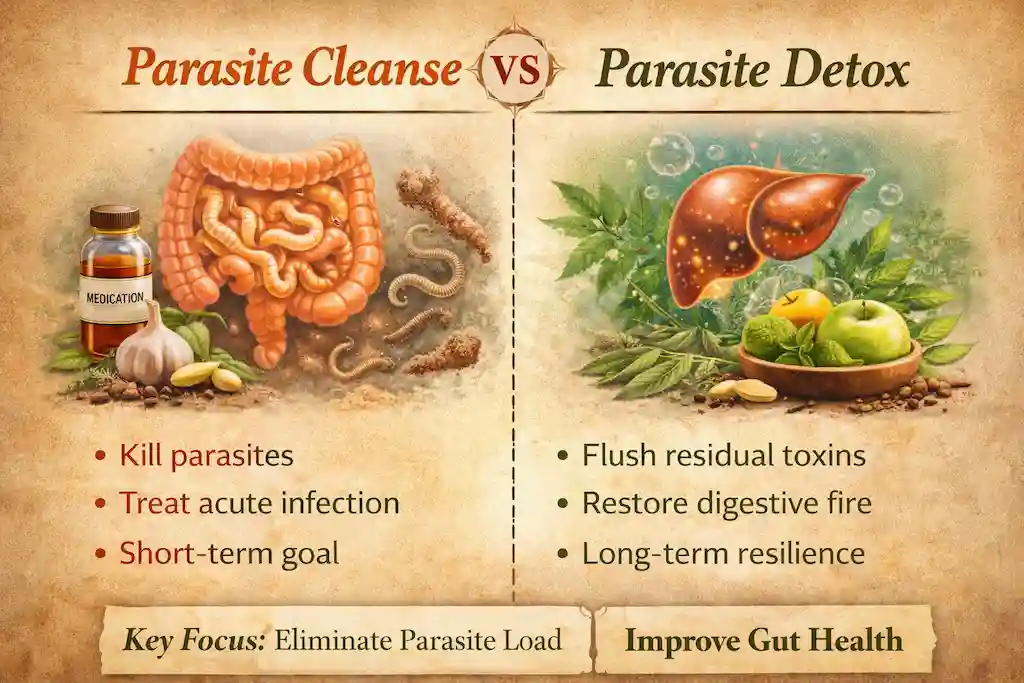 Parasite Cleanse VS Parasite Detox

MEDICATION

• Kill parasites
• Treat acute infection
• Short-term goal

• Flush residual toxins
• Restore digestive fire
• Long-term resilience

Key Focus: Eliminate Parasite Load

Improve Gut Health